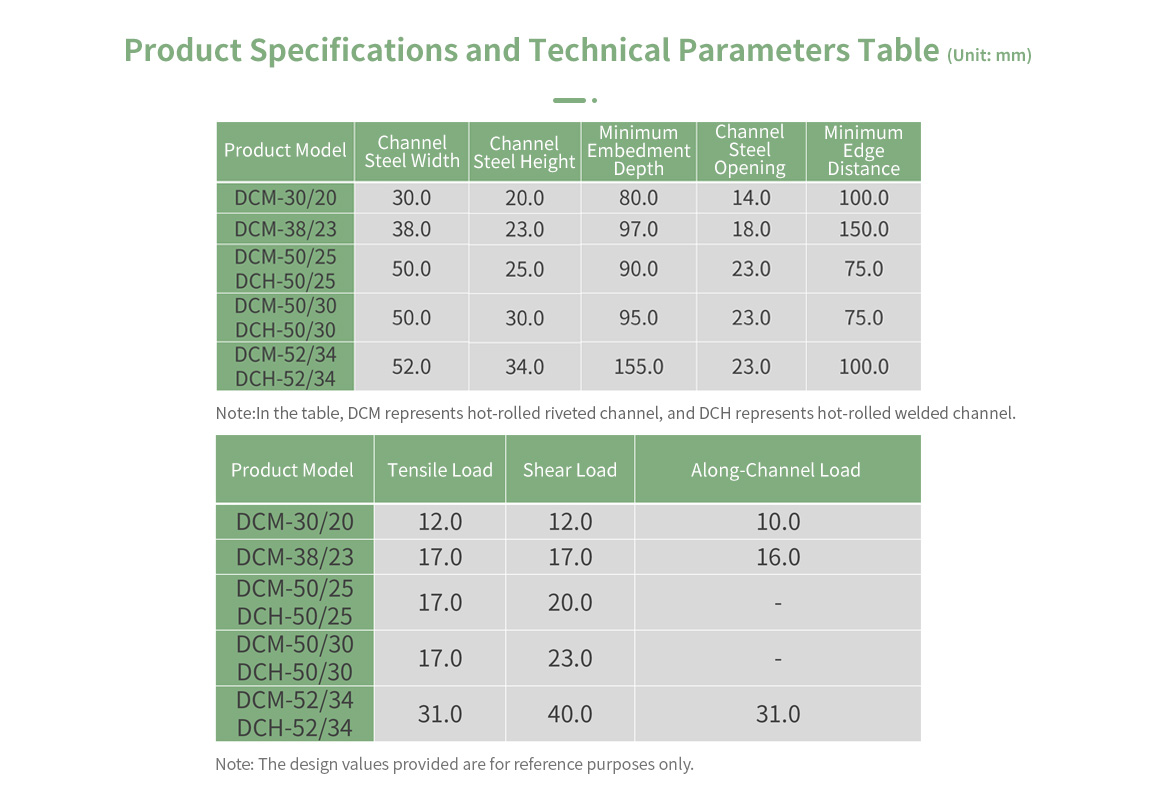 Product Specifications and Technical Parameters Table (Unit: mm)

| Product Model | Channel Steel Width | Channel Steel Height | Minimum Embedment Depth | Channel Steel Opening | Minimum Edge Distance |
|---|---|---|---|---|---|
| DCM-30/20 | 30.0 | 20.0 | 80.0 | 14.0 | 100.0 |
| DCM-38/23 | 38.0 | 23.0 | 97.0 | 18.0 | 150.0 |
| DCM-50/25 DCH-50/25 | 50.0 | 25.0 | 90.0 | 23.0 | 75.0 |
| DCM-50/30 DCH-50/30 | 50.0 | 30.0 | 95.0 | 23.0 | 75.0 |
| DCM-52/34 DCH-52/34 | 52.0 | 34.0 | 155.0 | 23.0 | 100.0 |

Note:In the table, DCM represents hot-rolled riveted channel, and DCH represents hot-rolled welded channel.

| Product Model | Tensile Load | Shear Load | Along-Channel Load |
|---|---|---|---|
| DCM-30/20 | 12.0 | 12.0 | 10.0 |
| DCM-38/23 | 17.0 | 17.0 | 16.0 |
| DCM-50/25 DCH-50/25 | 17.0 | 20.0 | - |
| DCM-50/30 DCH-50/30 | 17.0 | 23.0 | - |
| DCM-52/34 DCH-52/34 | 31.0 | 40.0 | 31.0 |

Note: The design values provided are for reference purposes only.